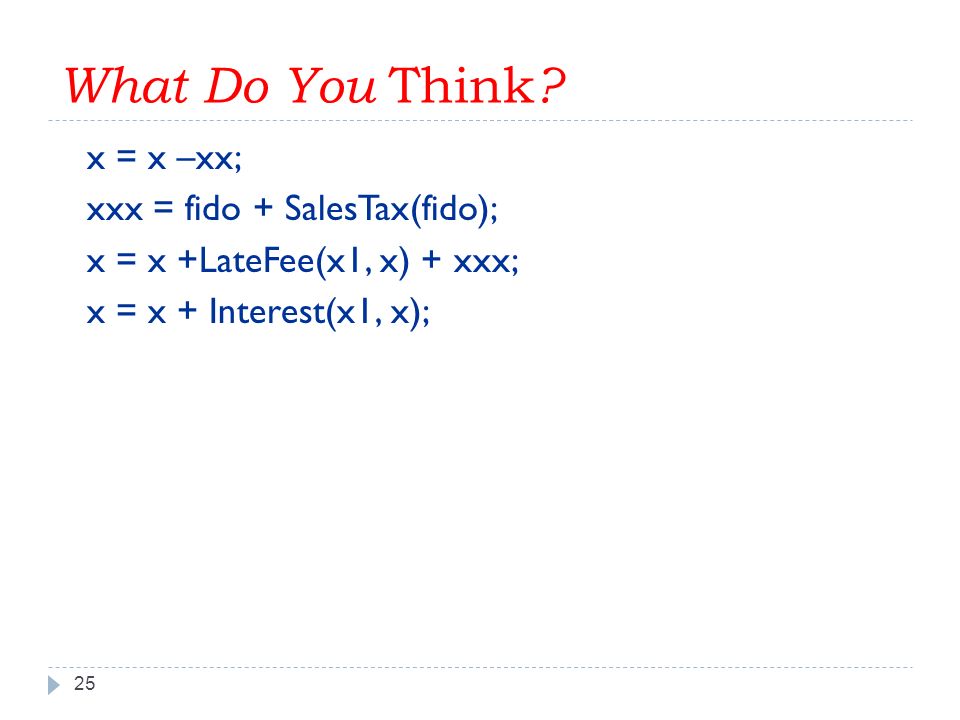 What Do You Think?

x = x –xx;

xxx = fido + SalesTax(fido);

x = x +LateFee(x1, x) + xxx;

x = x + Interest(x1, x);

25